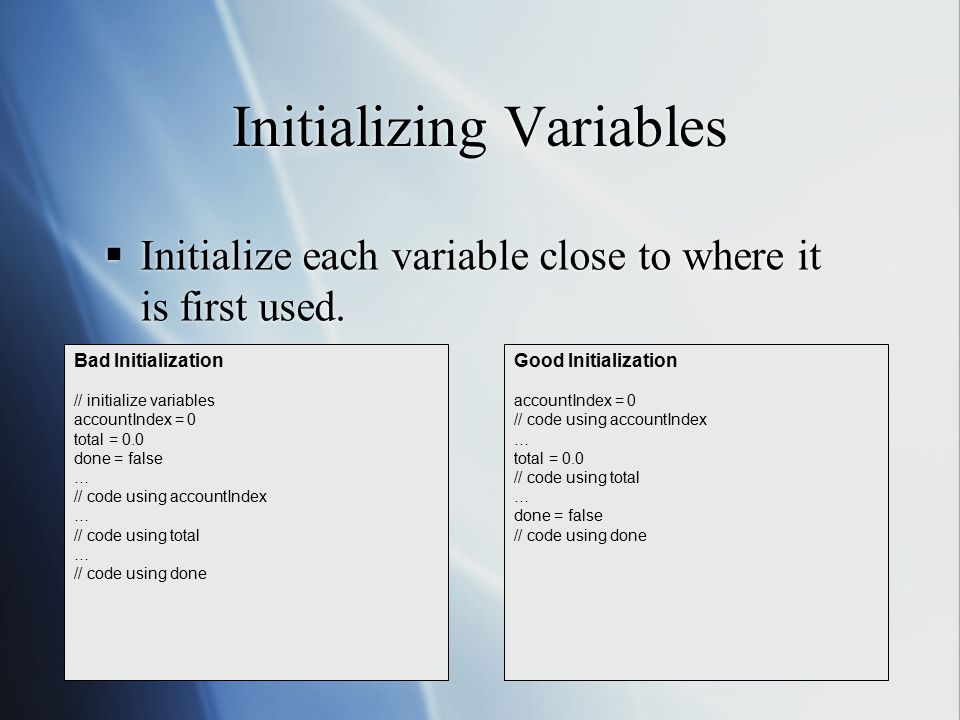 Initializing Variables

▪ Initialize each variable close to where it is first used.

Bad Initialization

// initialize variables
accountIndex = 0
total = 0.0
done = false
…
// code using accountIndex
…
// code using total
…
// code using done

Good Initialization

accountIndex = 0
// code using accountIndex
…
total = 0.0
// code using total
…
done = false
// code using done